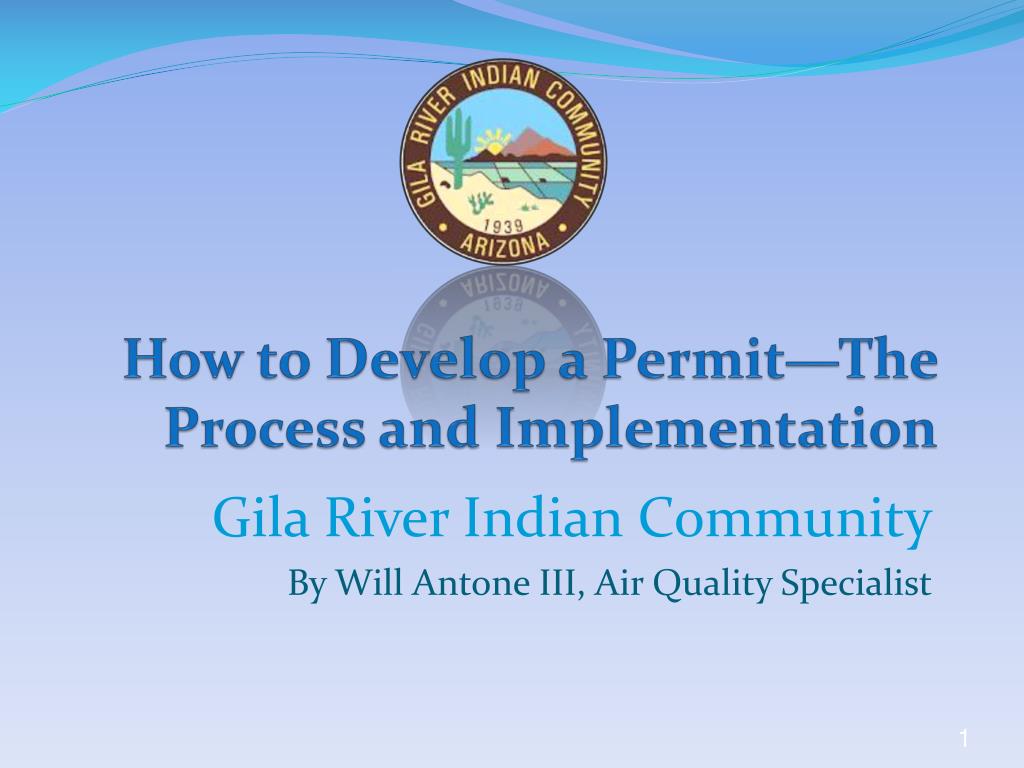 GILA RIVER INDIAN COMMUNITY
1939
ARIZONA

How to Develop a Permit—The Process and Implementation

Gila River Indian Community

By Will Antone III, Air Quality Specialist

1